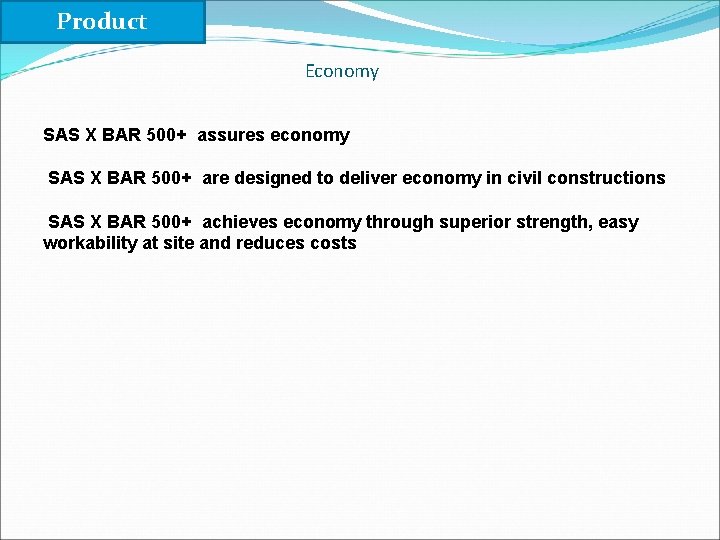 Product

Economy

SAS X BAR 500+ assures economy

SAS X BAR 500+ are designed to deliver economy in civil constructions

SAS X BAR 500+ achieves economy through superior strength, easy workability at site and reduces costs